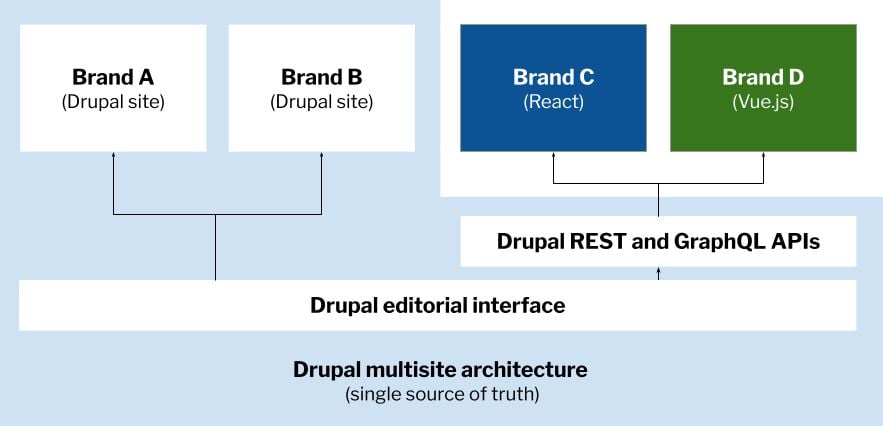 Brand A
(Drupal site)

Brand B
(Drupal site)

Brand C
(React)

Brand D
(Vue.js)

Drupal REST and GraphQL APIs

Drupal editorial interface

Drupal multisite architecture
(single source of truth)